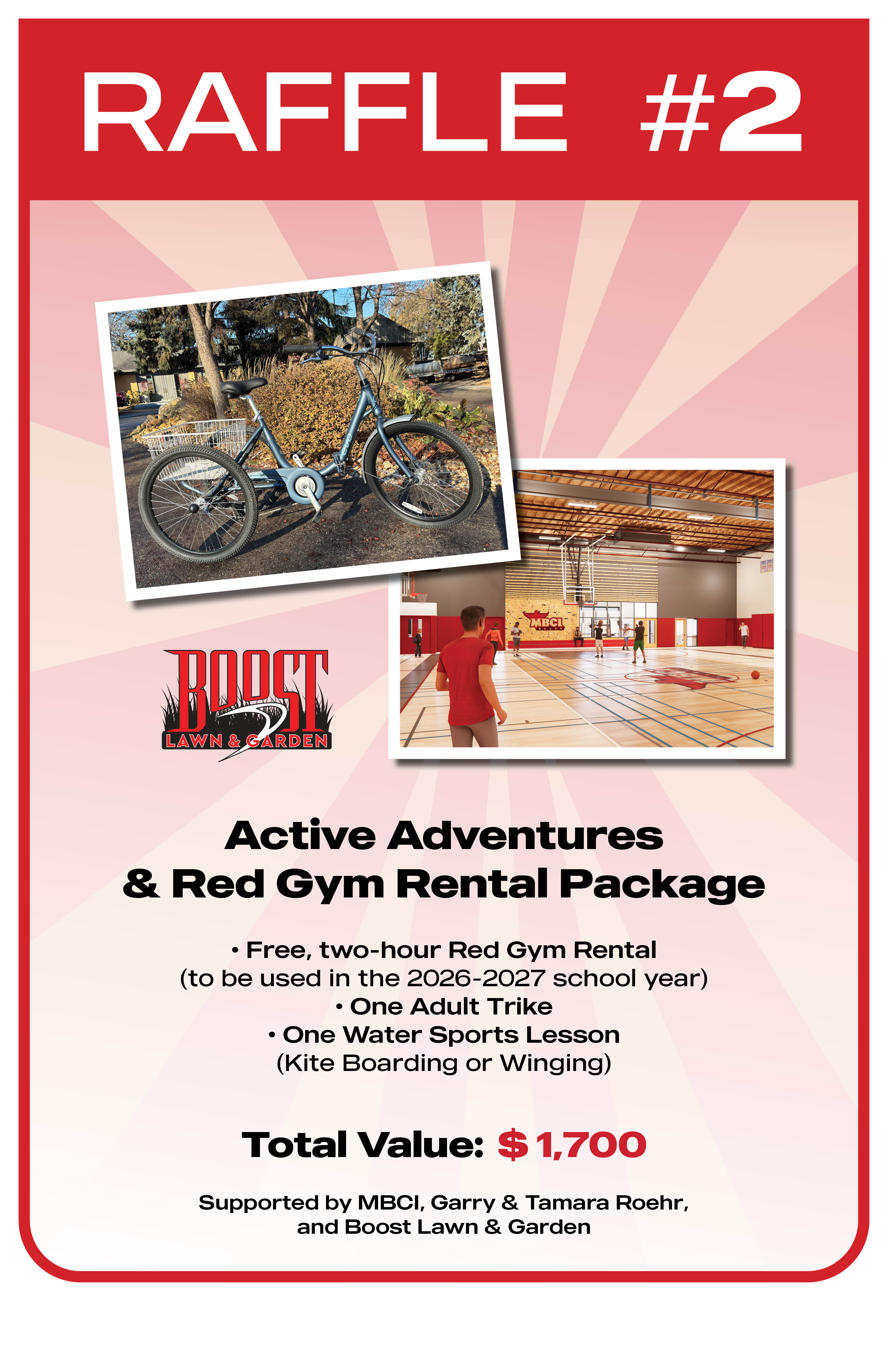 RAFFLE #2

MBCI

BOOST LAWN & GARDEN

Active Adventures & Red Gym Rental Package

• Free, two-hour Red Gym Rental (to be used in the 2026-2027 school year)
• One Adult Trike
• One Water Sports Lesson (Kite Boarding or Winging)

Total Value: $ 1,700

Supported by MBCI, Garry & Tamara Roehr, and Boost Lawn & Garden